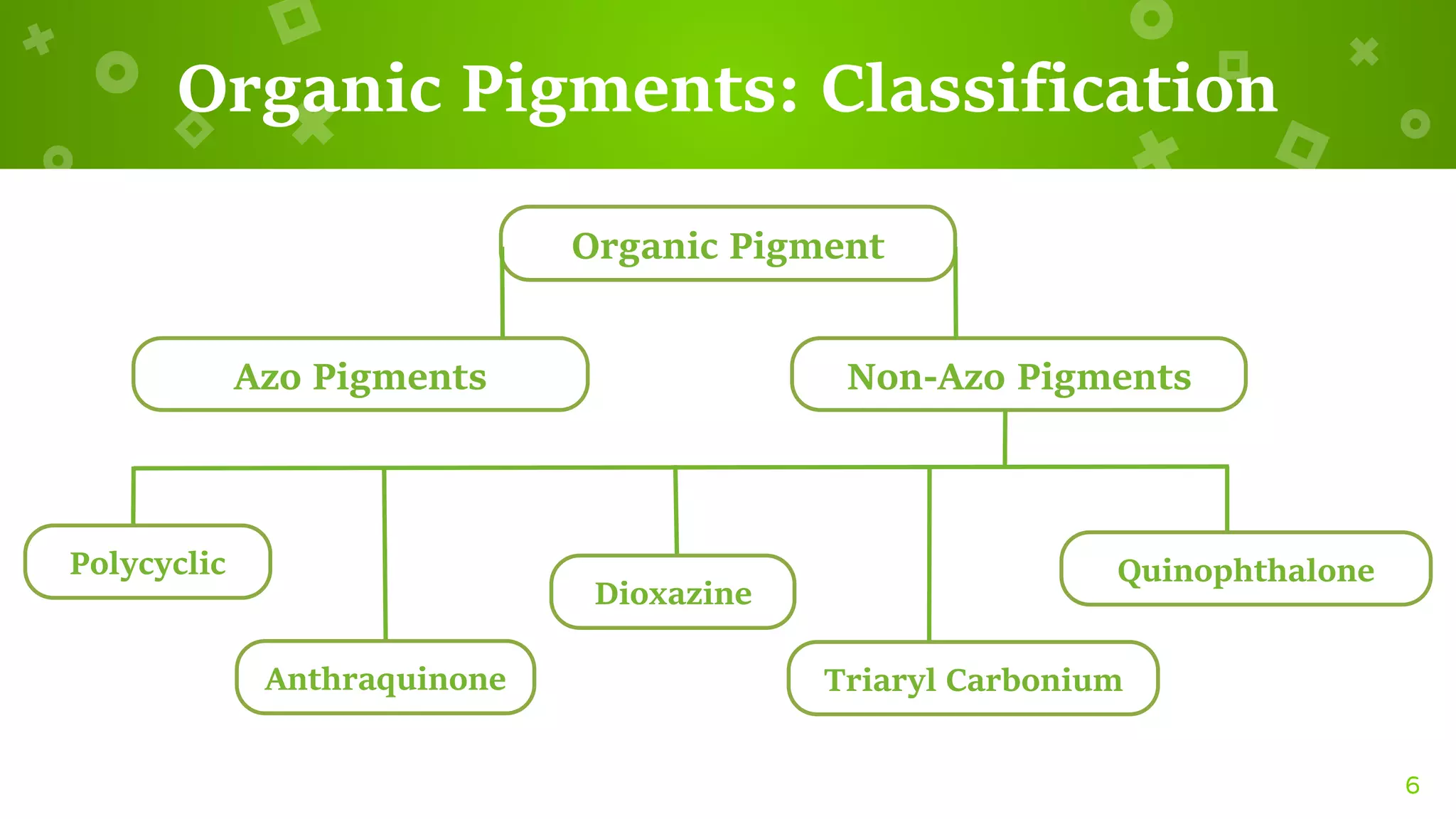 Organic Pigments: Classification

Organic Pigment

Azo Pigments

Non-Azo Pigments

Polycyclic

Anthraquinone

Dioxazine

Triaryl Carbonium

Quinophthalone

6